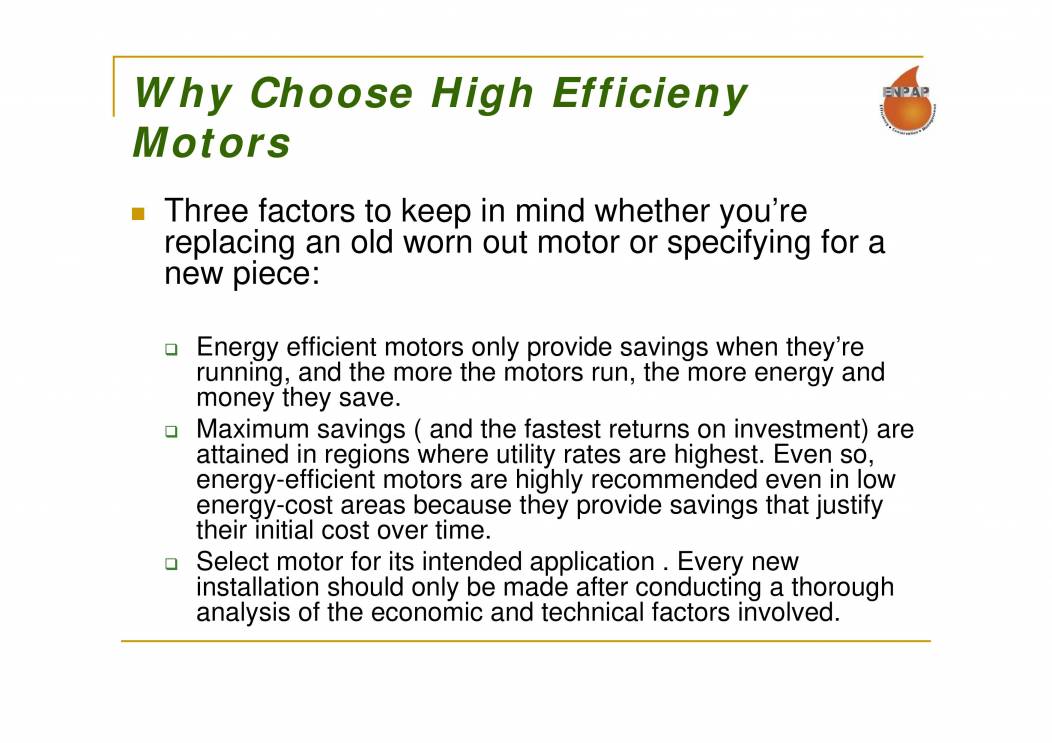 Why Choose High Efficieny Motors

ENPAP

Three factors to keep in mind whether you're replacing an old worn out motor or specifying for a new piece:

Energy efficient motors only provide savings when they're running, and the more the motors run, the more energy and money they save.

Maximum savings ( and the fastest returns on investment) are attained in regions where utility rates are highest. Even so, energy-efficient motors are highly recommended even in low energy-cost areas because they provide savings that justify their initial cost over time.

Select motor for its intended application . Every new installation should only be made after conducting a thorough analysis of the economic and technical factors involved.